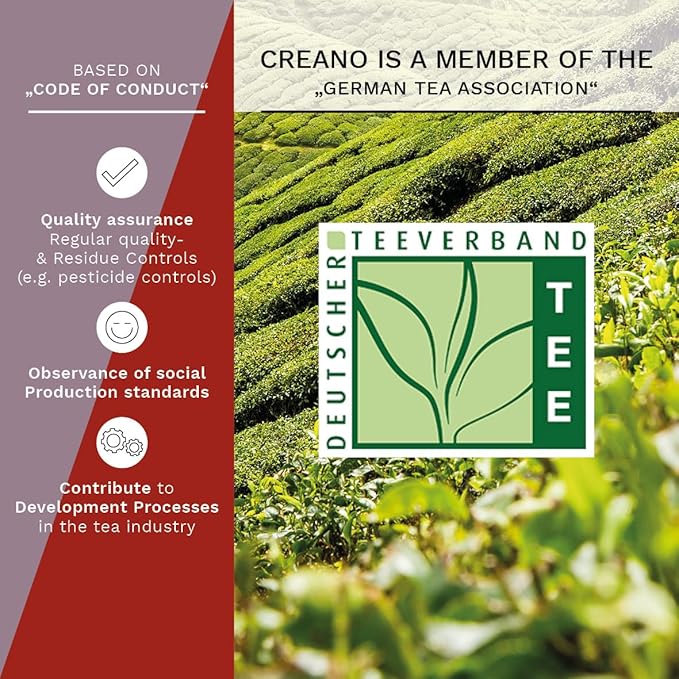 BASED ON
„CODE OF CONDUCT“

Quality assurance
Regular quality- & Residue Controls (e.g. pesticide controls)

Observance of social Production standards

Contribute to Development Processes in the tea industry

CREANO IS A MEMBER OF THE
„GERMAN TEA ASSOCIATION“

DEUTSCHER TEEVERBAND
TEE